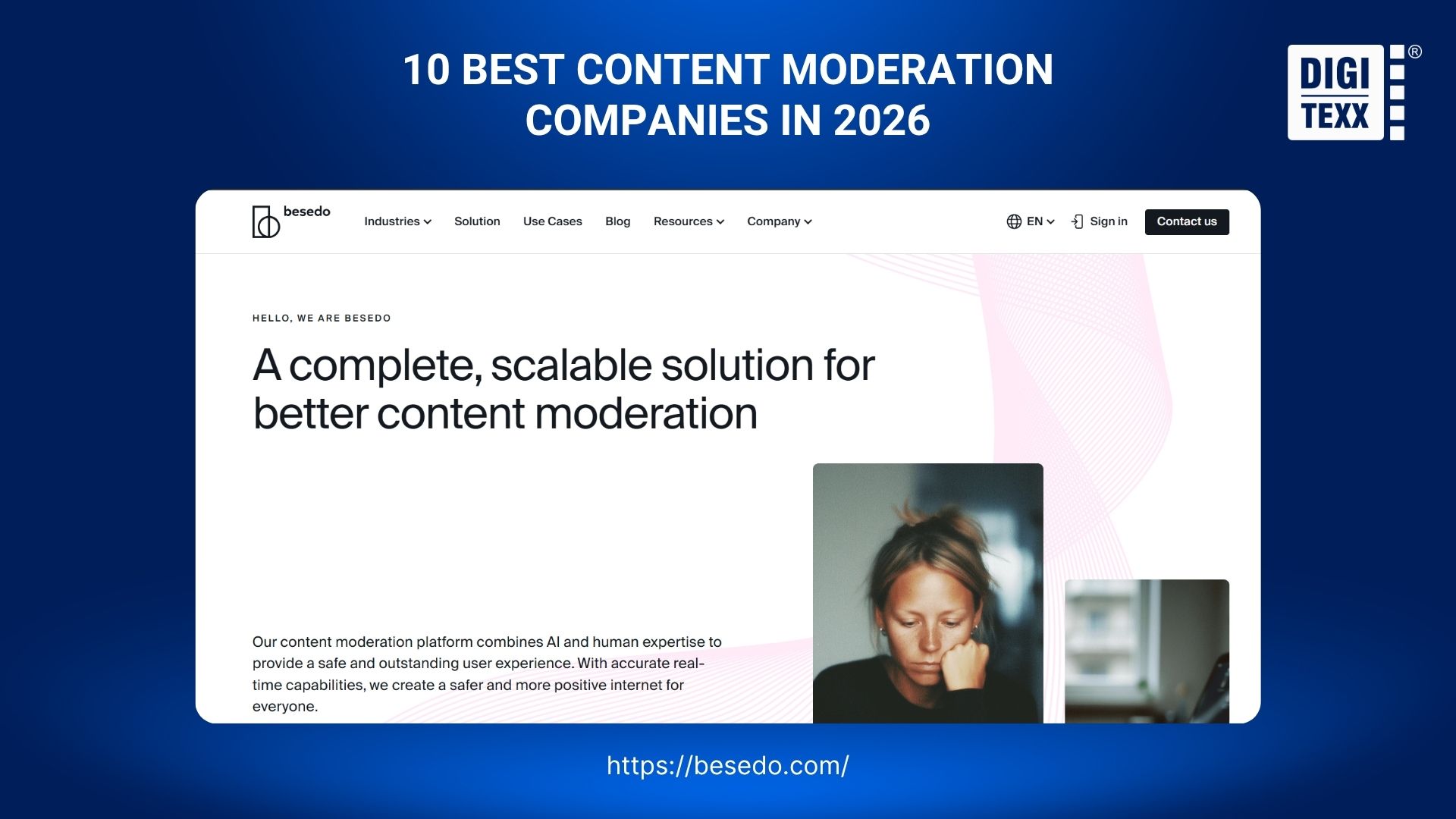 10 BEST CONTENT MODERATION COMPANIES IN 2026

DIGI TEXX ®

besedo

Industries Solution Use Cases Blog Resources Company

EN Sign in Contact us

HELLO, WE ARE BESEDO

A complete, scalable solution for better content moderation

Our content moderation platform combines AI and human expertise to provide a safe and outstanding user experience. With accurate real-time capabilities, we create a safer and more positive internet for everyone.

https://besedo.com/